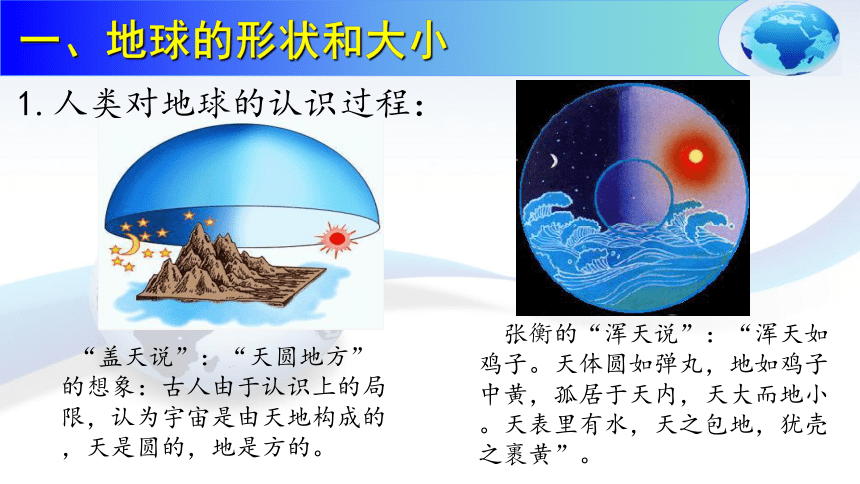 一、地球的形状和大小

1. 人类对地球的认识过程：

“盖天说”：“天圆地方”的想象：古人由于认识上的局限，认为宇宙是由天地构成的，天是圆的，地是方的。

张衡的“浑天说”：“浑天如鸡子。天体圆如弹丸，地如鸡子中黄，孤居于天内，天大而地小。天表里有水，天之包地，犹壳之裹黄”。